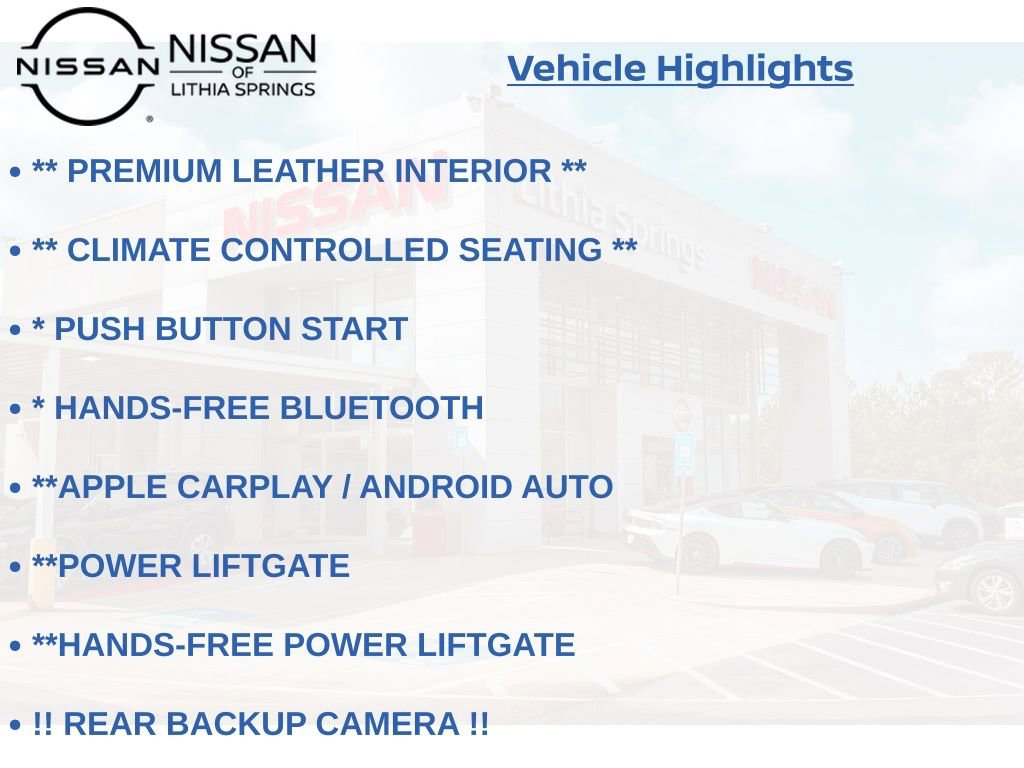 NISSAN
NISSAN OF LITHIA SPRINGS

Vehicle Highlights

• ** PREMIUM LEATHER INTERIOR **

• ** CLIMATE CONTROLLED SEATING **

• * PUSH BUTTON START

• * HANDS-FREE BLUETOOTH

• **APPLE CARPLAY / ANDROID AUTO

• **POWER LIFTGATE

• **HANDS-FREE POWER LIFTGATE

• !! REAR BACKUP CAMERA !!

NISSAN
Lithia Springs
NISSAN